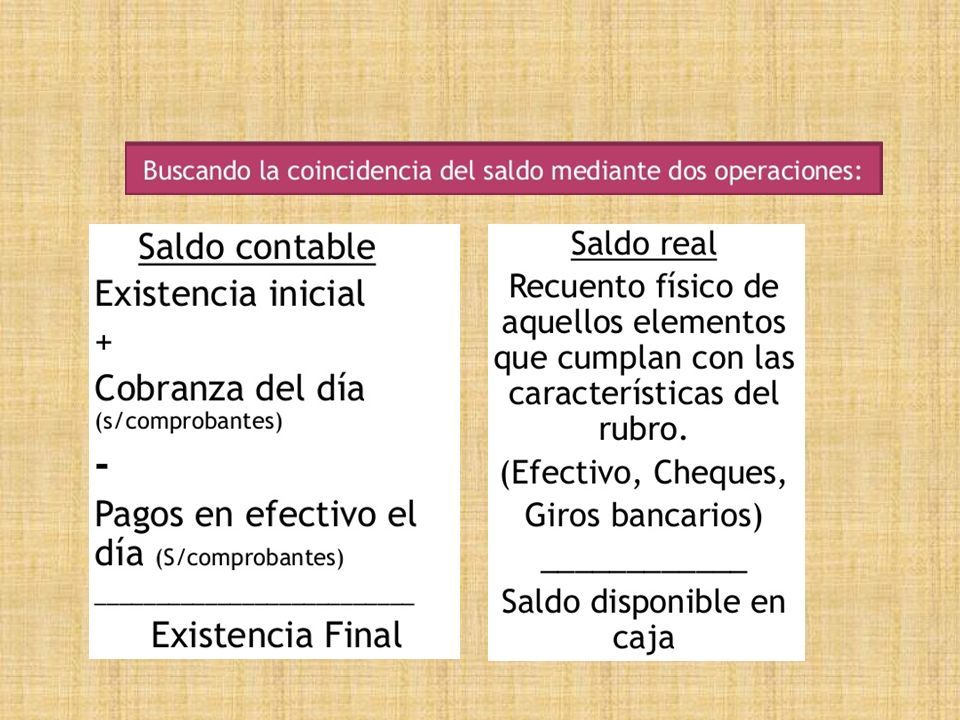 Buscando la coincidencia del saldo mediante dos operaciones:

Saldo contable

Existencia inicial

+

Cobranza del día (s/comprobantes)

-

Pagos en efectivo el día (S/comprobantes)

____________________

Existencia Final

Saldo real

Recuento físico de aquellos elementos que cumplan con las características del rubro.

(Efectivo, Cheques, Giros bancarios)

____________

Saldo disponible en caja